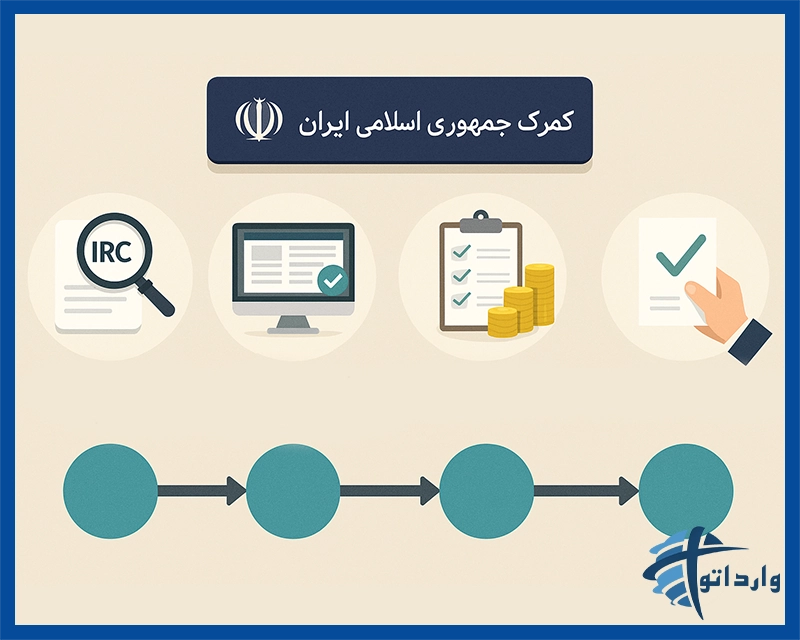 کمرک جمهوری اسلامی ایران

IRC

وارداتو